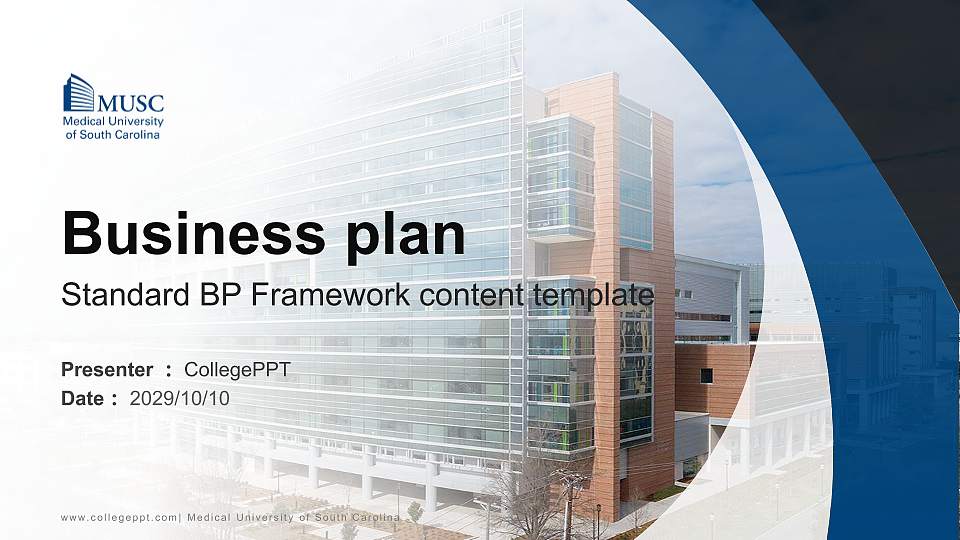 MUSC
Medical University
of South Carolina

Business plan

Standard BP Framework content template

Presenter ： CollegePPT
Date ： 2029/10/10

www.collegeppt.com| Medical University of South Carolina